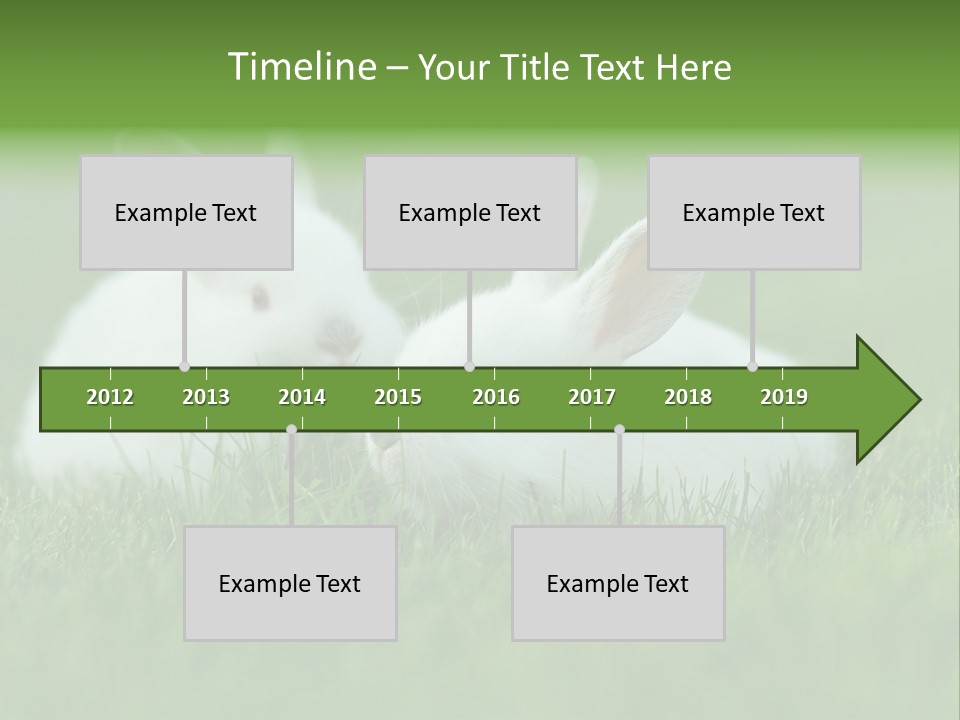 Timeline – Your Title Text Here

Example Text

Example Text

Example Text

2012 2013 2014 2015 2016 2017 2018 2019

Example Text

Example Text